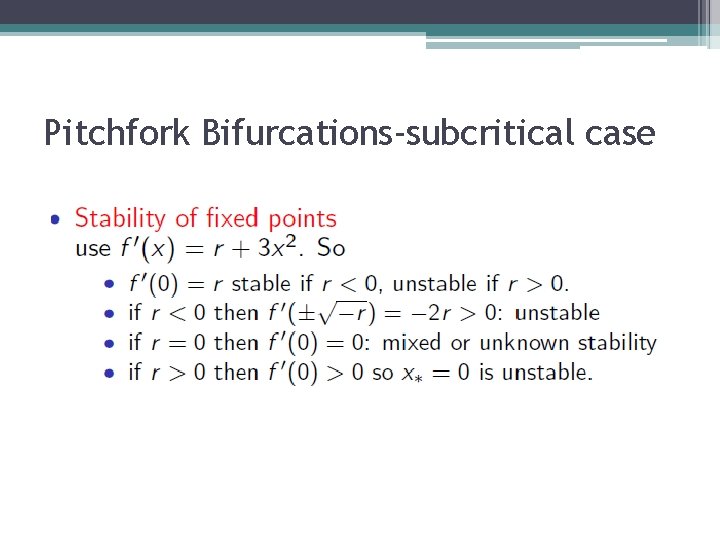 Pitchfork Bifurcations-subcritical case

• Stability of fixed points
use $f'(x) = r + 3x^2$. So

• $f'(0) = r$ stable if $r < 0$, unstable if $r > 0$.
• if $r < 0$ then $f'(\pm\sqrt{-r}) = -2r > 0$: unstable
• if $r = 0$ then $f'(0) = 0$: mixed or unknown stability
• if $r > 0$ then $f'(0) > 0$ so $x_* = 0$ is unstable.